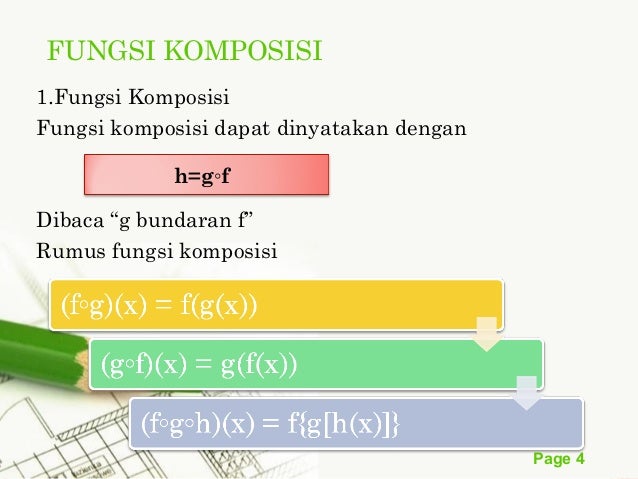 FUNGSI KOMPOSISI

1.Fungsi Komposisi

Fungsi komposisi dapat dinyatakan dengan

$h=g \circ f$

Dibaca “g bundaran f”

Rumus fungsi komposisi

$(f \circ g)(x) = f(g(x))$

$(g \circ f)(x) = g(f(x))$

$(f \circ g \circ h)(x) = f\{g[h(x)]\}$

Page 4